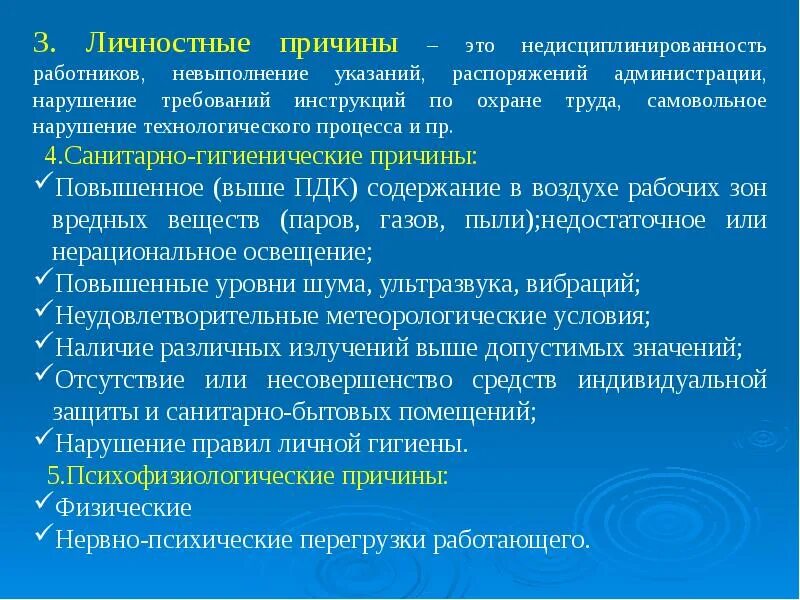 3. Личностные причины – это недисциплинированность работников, невыполнение указаний, распоряжений администрации, нарушение требований инструкций по охране труда, самовольное нарушение технологического процесса и пр.

4.Санитарно-гигиенические причины:

✓Повышенное (выше ПДК) содержание в воздухе рабочих зон вредных веществ (паров, газов, пыли);недостаточное или нерациональное освещение;

✓Повышенные уровни шума, ультразвука, вибраций;

✓Неудовлетворительные метеорологические условия;

✓Наличие различных излучений выше допустимых значений;

✓Отсутствие или несовершенство средств индивидуальной защиты и санитарно-бытовых помещений;

✓Нарушение правил личной гигиены.

5.Психофизиологические причины:

✓Физические

✓Нервно-психические перегрузки работающего.